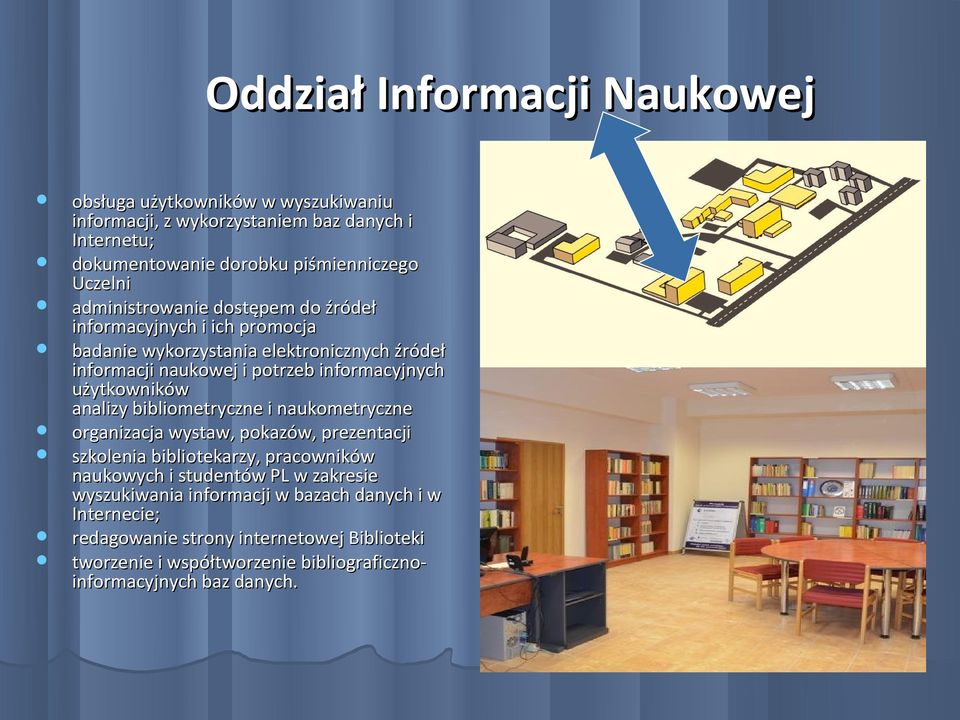 Oddział Informacji Naukowej

- obsługa użytkowników w wyszukiwaniu informacji, z wykorzystaniem baz danych i Internetu;
- dokumentowanie dorobku piśmienniczego Uczelni
- administrowanie dostępem do źródeł informacyjnych i ich promocja
- badanie wykorzystania elektronicznych źródeł informacji naukowej i potrzeb informacyjnych użytkowników
analizy bibliometryczne i naukometryczne
- organizacja wystaw, pokazów, prezentacji
- szkolenia bibliotekarzy, pracowników naukowych i studentów PL w zakresie wyszukiwania informacji w bazach danych i w Internecie;
- redagowanie strony internetowej Biblioteki
- tworzenie i współtworzenie bibliograficzno-informacyjnych baz danych.